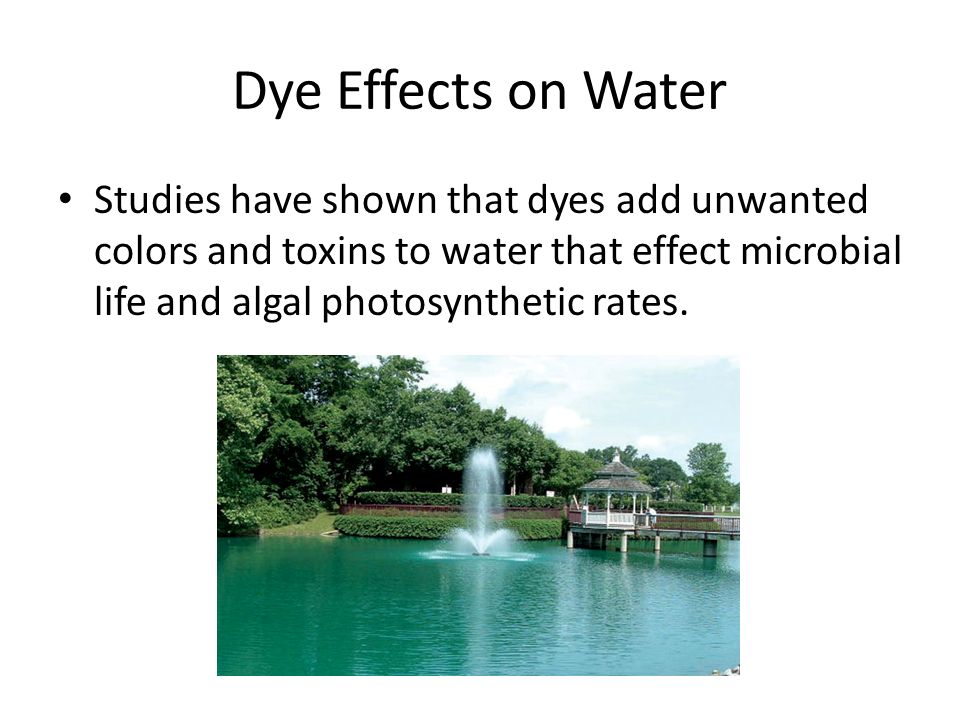 Dye Effects on Water

• Studies have shown that dyes add unwanted colors and toxins to water that effect microbial life and algal photosynthetic rates.